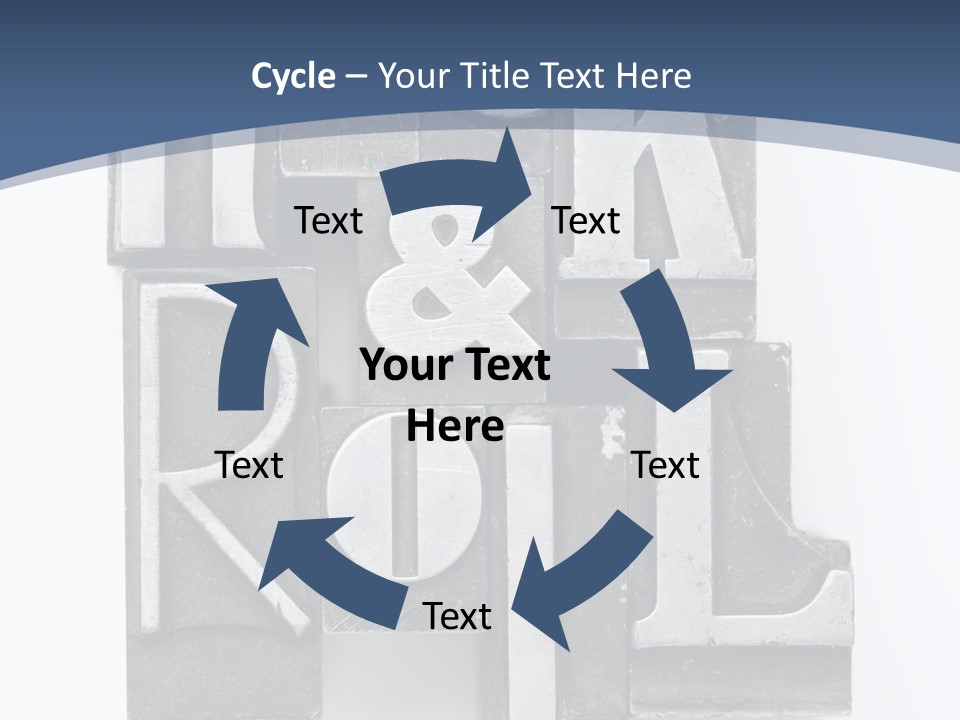 Cycle – Your Title Text Here

Text

Text

Your Text Here

Text

Text

Text